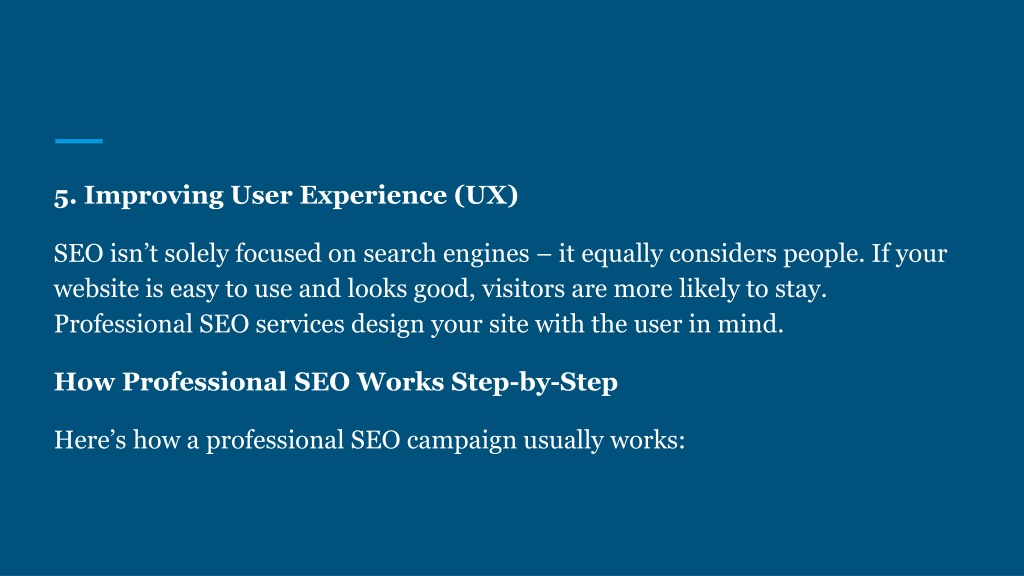 5. Improving User Experience (UX)

SEO isn’t solely focused on search engines – it equally considers people. If your website is easy to use and looks good, visitors are more likely to stay. Professional SEO services design your site with the user in mind.

How Professional SEO Works Step-by-Step

Here’s how a professional SEO campaign usually works: